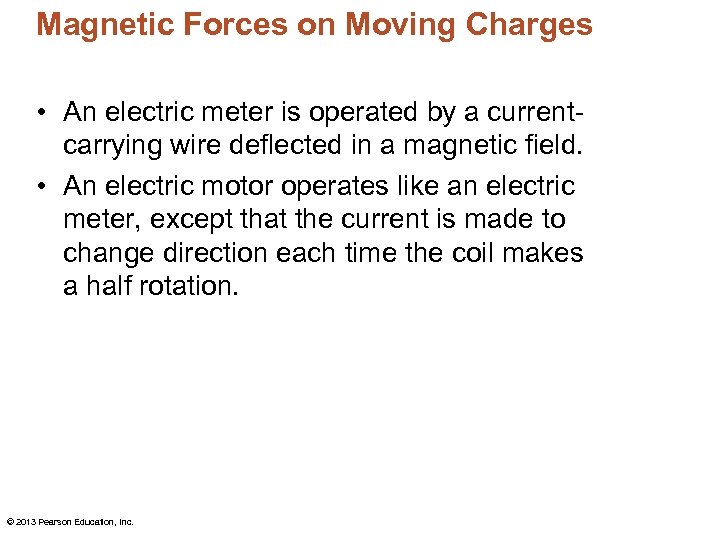 Magnetic Forces on Moving Charges

• An electric meter is operated by a current-carrying wire deflected in a magnetic field.

• An electric motor operates like an electric meter, except that the current is made to change direction each time the coil makes a half rotation.

© 2013 Pearson Education, Inc.